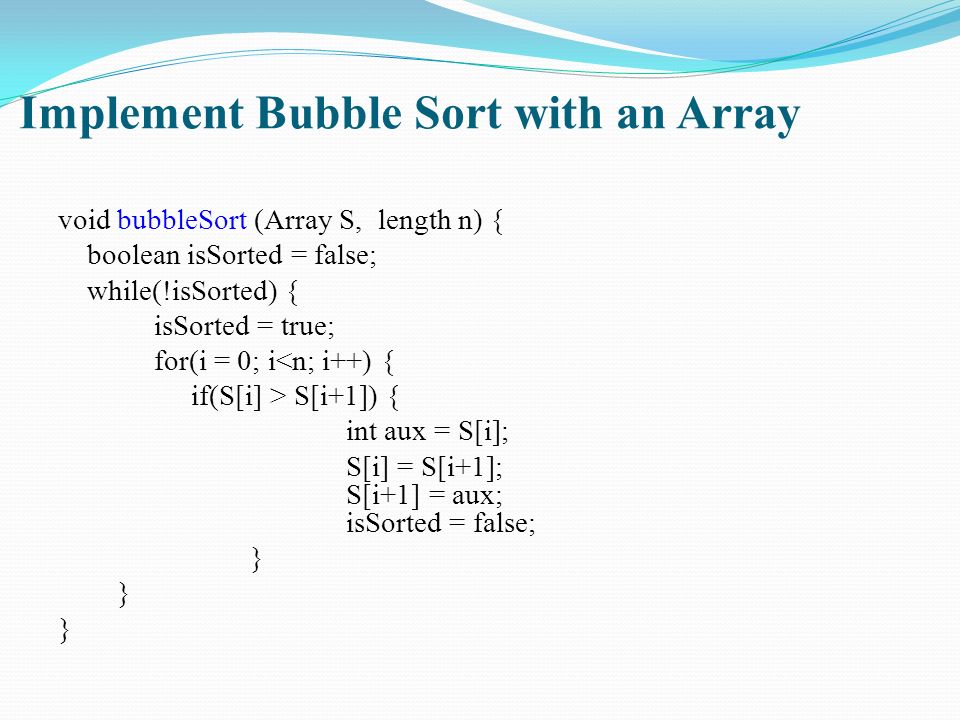 Implement Bubble Sort with an Array

void bubbleSort (Array S, length n) {
boolean isSorted = false;
while(!isSorted) {
isSorted = true;
for(i = 0; i<n; i++) {
if(S[i] > S[i+1]) {
int aux = S[i];
S[i] = S[i+1];
S[i+1] = aux;
isSorted = false;
}
}
}